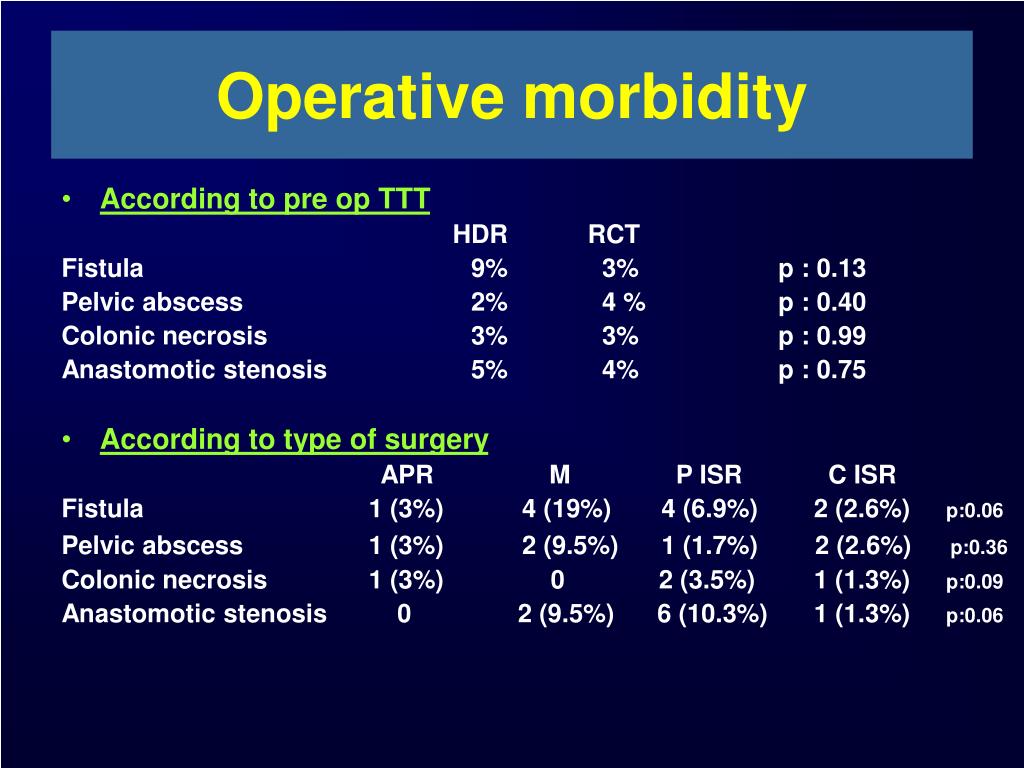 Operative morbidity

• According to pre op TTT

| | HDR | RCT | |
|---|---|---|---|
| Fistula | 9% | 3% | p : 0.13 |
| Pelvic abscess | 2% | 4 % | p : 0.40 |
| Colonic necrosis | 3% | 3% | p : 0.99 |
| Anastomotic stenosis | 5% | 4% | p : 0.75 |

• According to type of surgery

| | APR | M | P ISR | C ISR | |
|---|---|---|---|---|---|
| Fistula | 1 (3%) | 4 (19%) | 4 (6.9%) | 2 (2.6%) | p:0.06 |
| Pelvic abscess | 1 (3%) | 2 (9.5%) | 1 (1.7%) | 2 (2.6%) | p:0.36 |
| Colonic necrosis | 1 (3%) | 0 | 2 (3.5%) | 1 (1.3%) | p:0.09 |
| Anastomotic stenosis | 0 | 2 (9.5%) | 6 (10.3%) | 1 (1.3%) | p:0.06 |